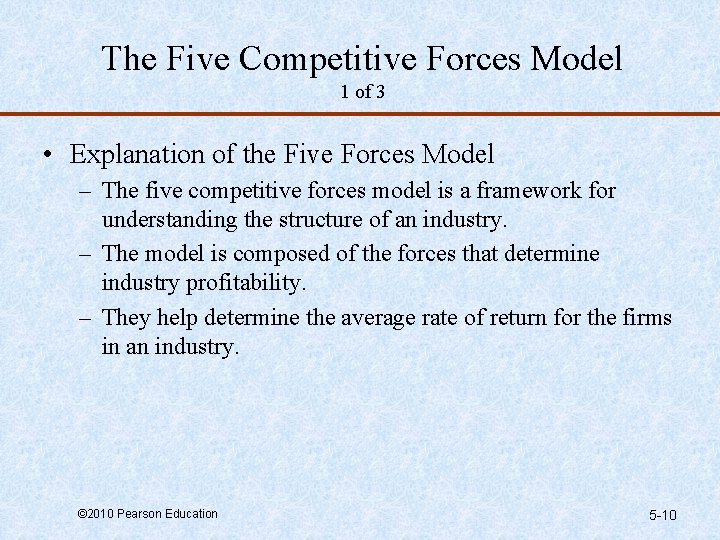 The Five Competitive Forces Model
1 of 3

• Explanation of the Five Forces Model
– The five competitive forces model is a framework for understanding the structure of an industry.
– The model is composed of the forces that determine industry profitability.
– They help determine the average rate of return for the firms in an industry.

©2010 Pearson Education

5-10